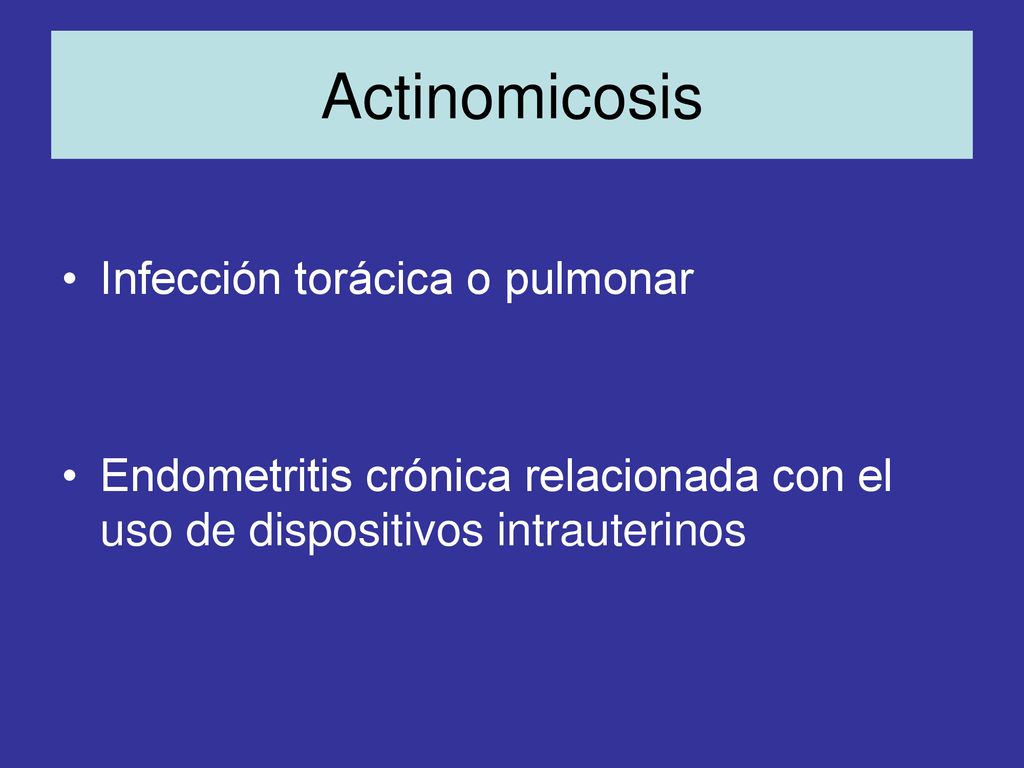 Actinomicosis

• Infección torácica o pulmonar

• Endometritis crónica relacionada con el uso de dispositivos intrauterinos